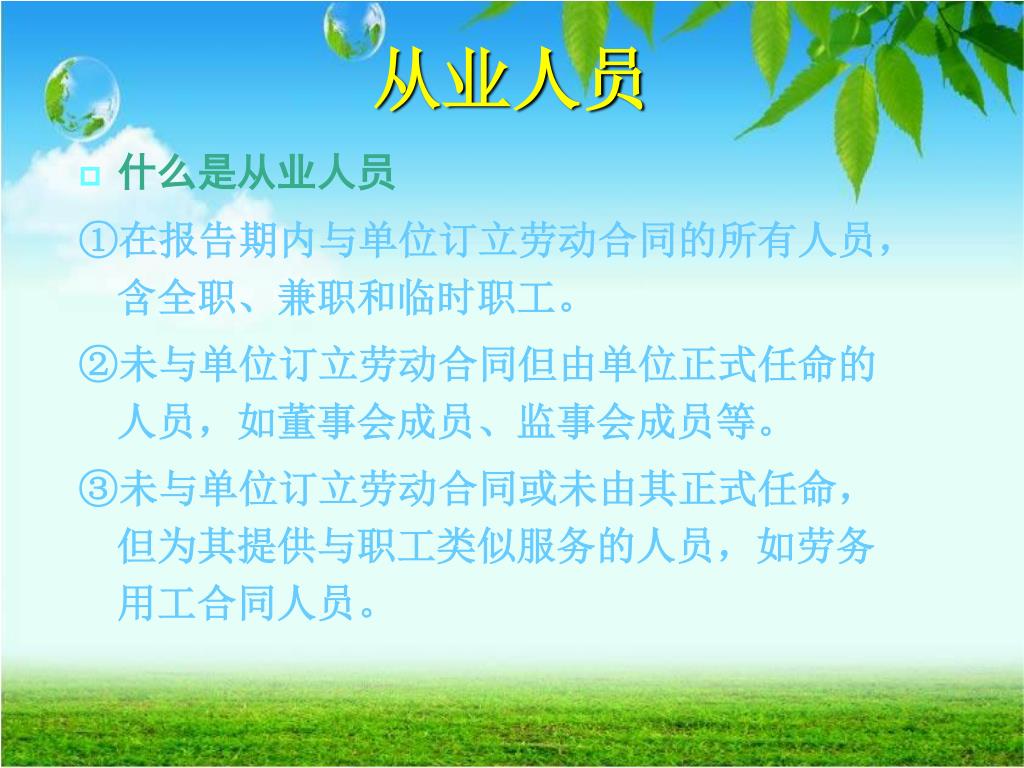 从业人员

什么是从业人员

①在报告期内与单位订立劳动合同的所有人员，含全职、兼职和临时职工。

②未与单位订立劳动合同但由单位正式任命的人员，如董事会成员、监事会成员等。

③未与单位订立劳动合同或未由其正式任命，但为其提供与职工类似服务的人员，如劳务用工合同人员。